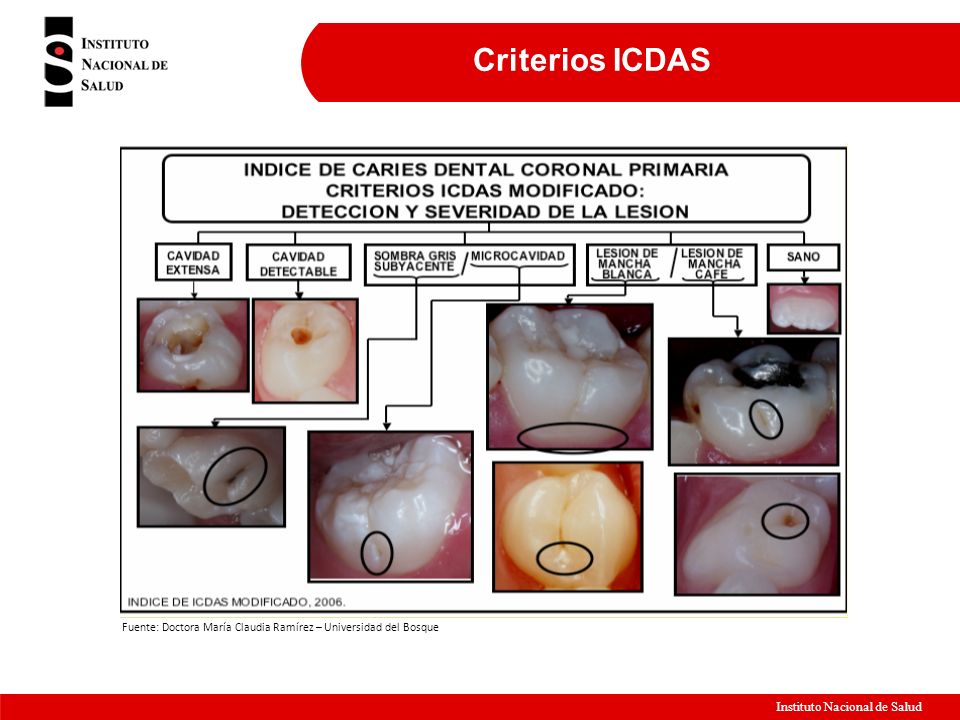 INSTITUTO NACIONAL DE SALUD

Criterios ICDAS

INDICE DE CARIES DENTAL CORONAL PRIMARIA
CRITERIOS ICDAS MODIFICADO:
DETECCION Y SEVERIDAD DE LA LESION

CAVIDAD EXTENSA

CAVIDAD DETECTABLE

SOMBRA GRIS SUBYACENTE / MICROCAVIDAD

LESION DE MANCHA BLANCA / LESION DE MANCHA CAFE

SANO

INDICE DE ICDAS MODIFICADO, 2006.

Fuente: Doctora María Claudia Ramírez – Universidad del Bosque

Instituto Nacional de Salud